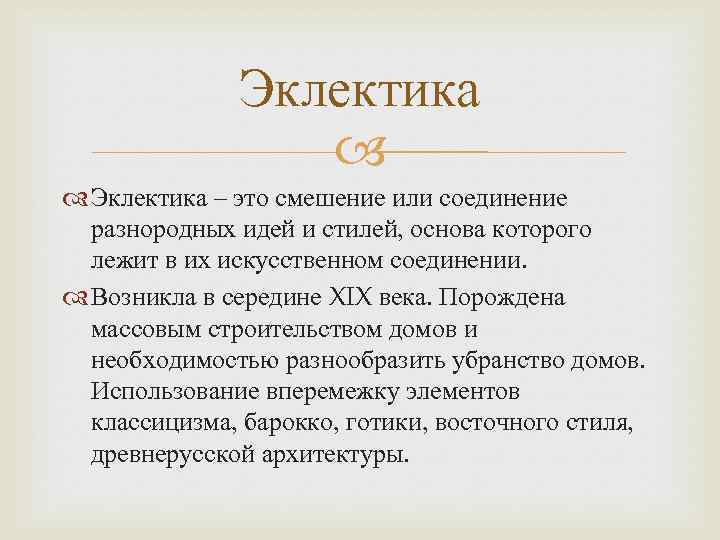 Эклектика

Эклектика – это смешение или соединение разнородных идей и стилей, основа которого лежит в их искусственном соединении.

Возникла в середине XIX века. Порождена массовым строительством домов и необходимостью разнообразить убранство домов. Использование вперемежку элементов классицизма, барокко, готики, восточного стиля, древнерусской архитектуры.